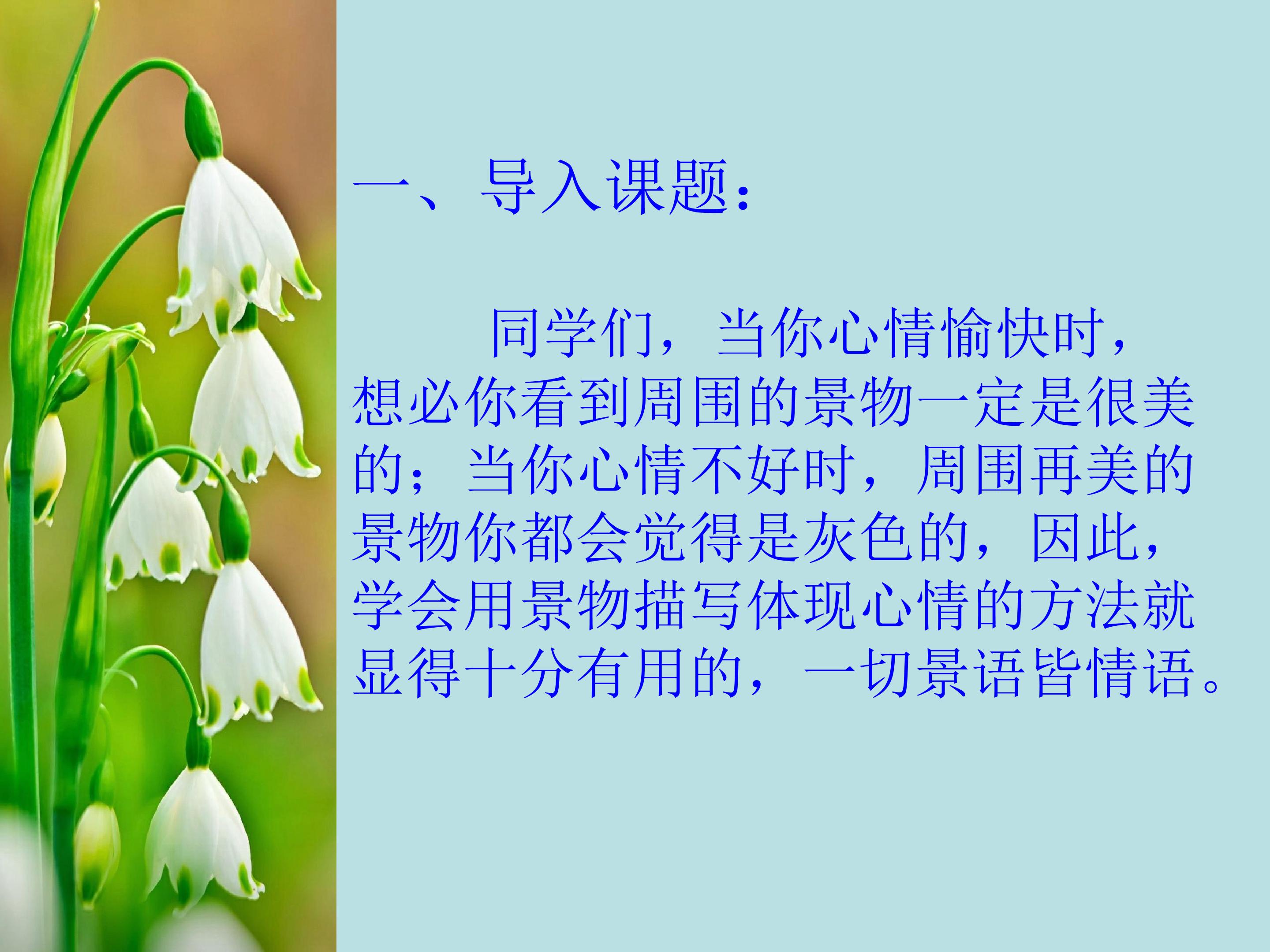 一、导入课题：

同学们，当你心情愉快时，想必你看到周围的景物一定是很美的；当你心情不好时，周围再美的景物你都会觉得是灰色的，因此，学会用景物描写体现心情的方法就显得十分有用的，一切景语皆情语。